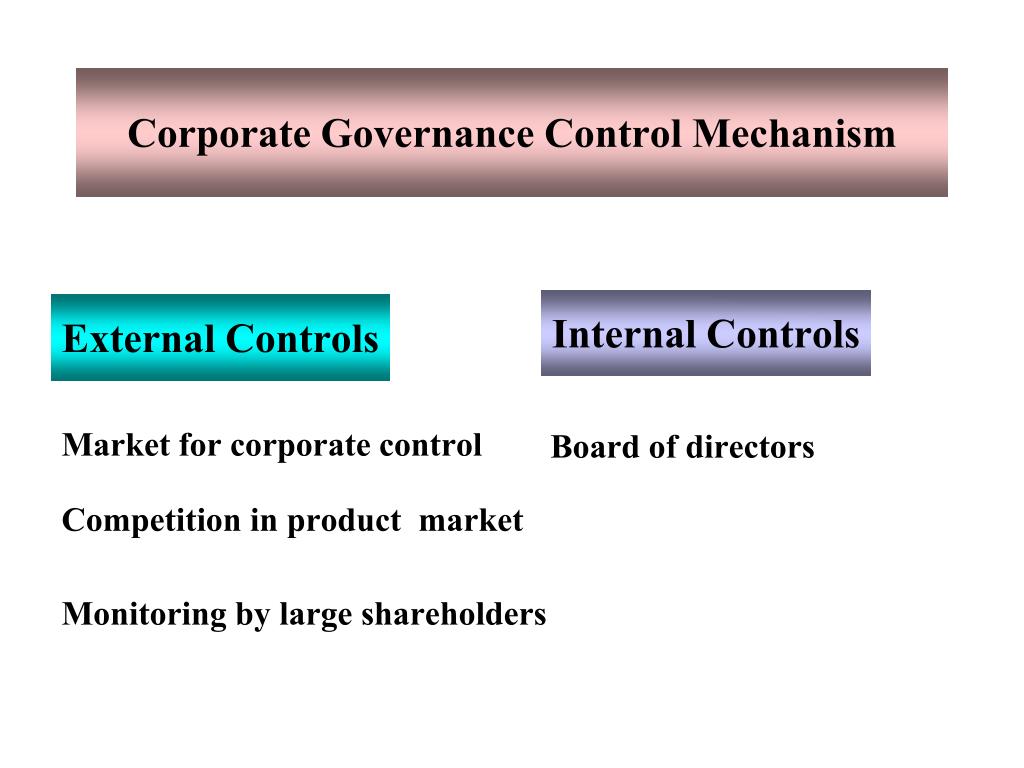 Corporate Governance Control Mechanism

External Controls

Market for corporate control

Competition in product market

Monitoring by large shareholders

Internal Controls

Board of directors